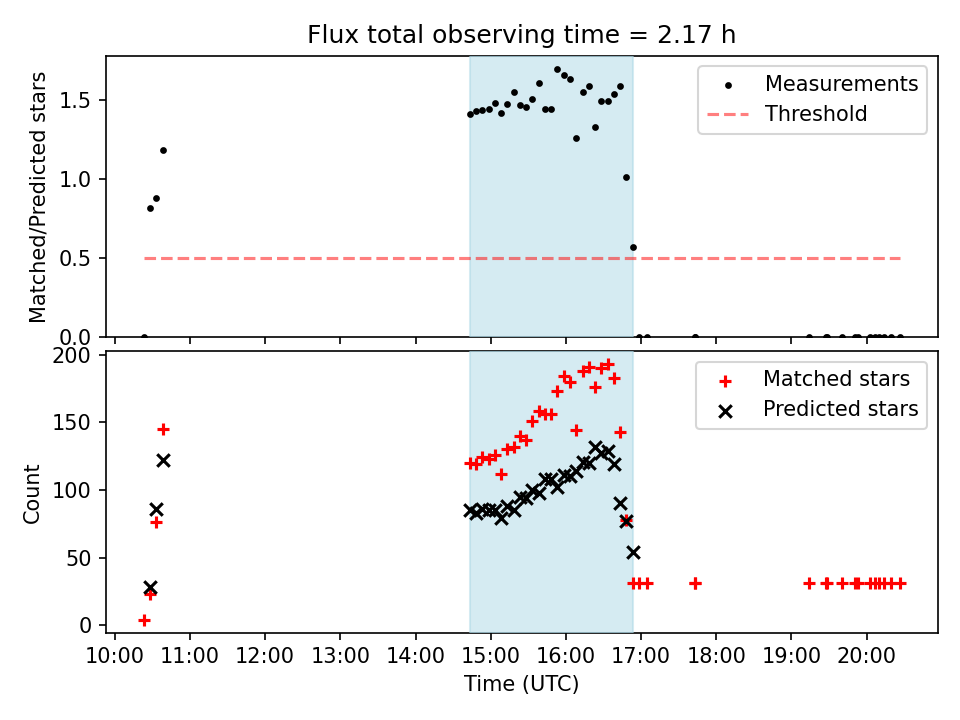 Flux total observing time = 2.17 h

Matched/Predicted stars

1.5
1.0
0.5
0.0

Measurements
Threshold

Count

200
150
100
50
0

Matched stars
Predicted stars

10:00 11:00 12:00 13:00 14:00 15:00 16:00 17:00 18:00 19:00 20:00

Time (UTC)